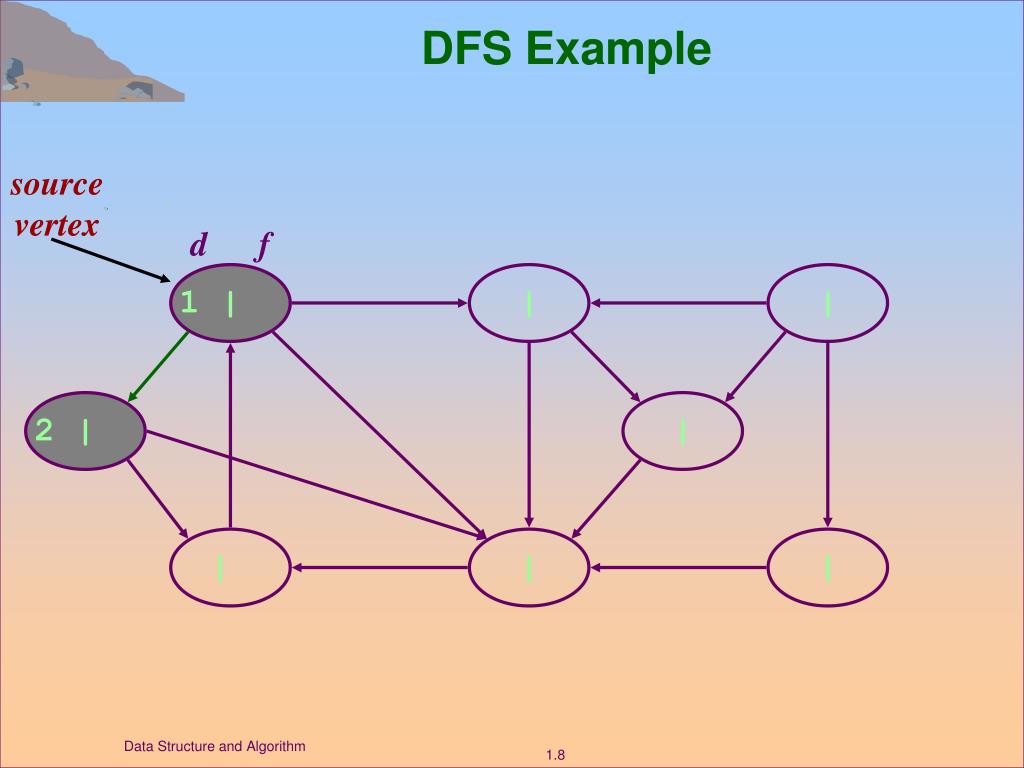 DFS Example

source vertex

d f

1 |

|

|

2 |

|

|

|

|

Data Structure and Algorithm

1.8